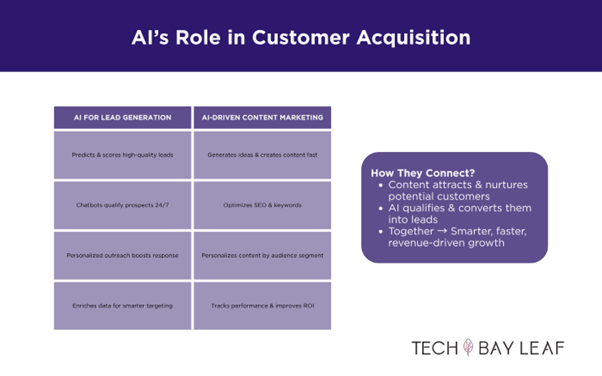 AI's Role in Customer Acquisition

| AI FOR LEAD GENERATION | AI-DRIVEN CONTENT MARKETING |
|---|---|
| Predicts & scores high-quality leads | Generates ideas & creates content fast |
| Chatbots qualify prospects 24/7 | Optimizes SEO & keywords |
| Personalized outreach boosts response | Personalizes content by audience segment |
| Enriches data for smarter targeting | Tracks performance & improves ROI |

How They Connect?
• Content attracts & nurtures potential customers
• AI qualifies & converts them into leads
• Together → Smarter, faster, revenue-driven growth

TECH BAY LEAF